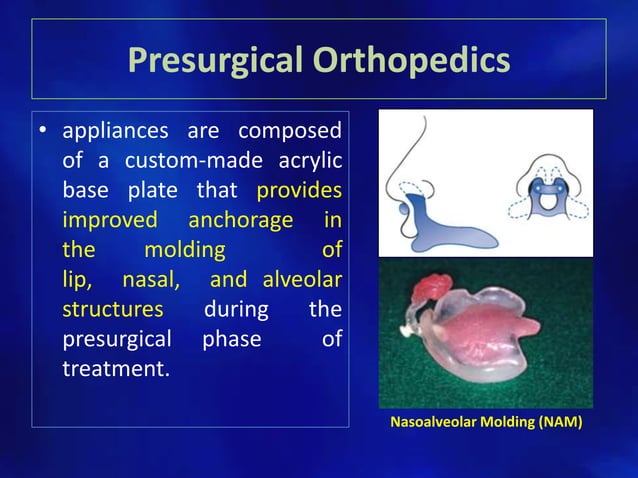 Presurgical Orthopedics

• appliances are composed of a custom-made acrylic base plate that provides improved anchorage in the molding of lip, nasal, and alveolar structures during the presurgical phase of treatment.

Nasoalveolar Molding (NAM)